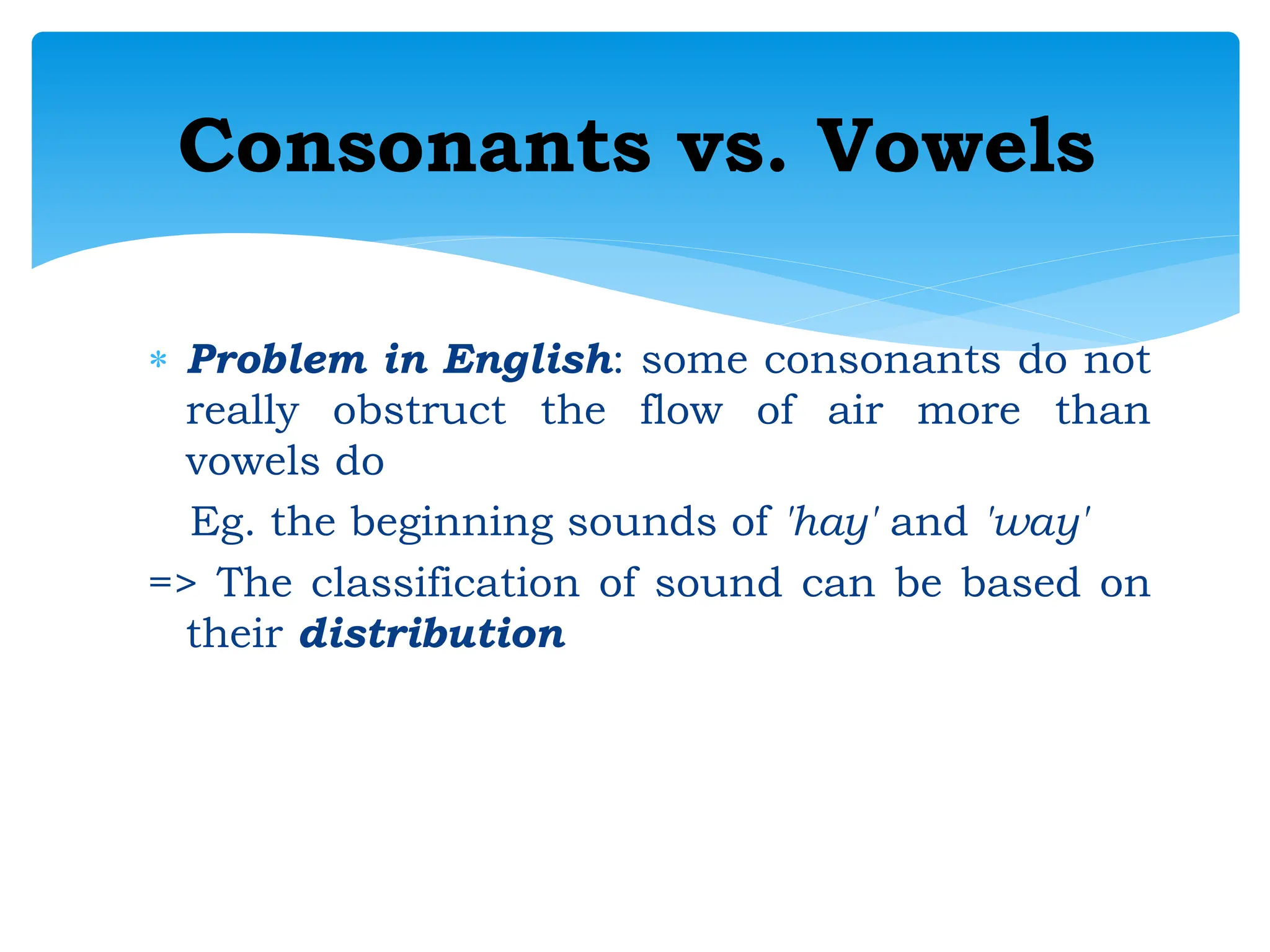 Consonants vs. Vowels

* Problem in English: some consonants do not really obstruct the flow of air more than vowels do

Eg. the beginning sounds of 'hay' and 'way'

=> The classification of sound can be based on their distribution